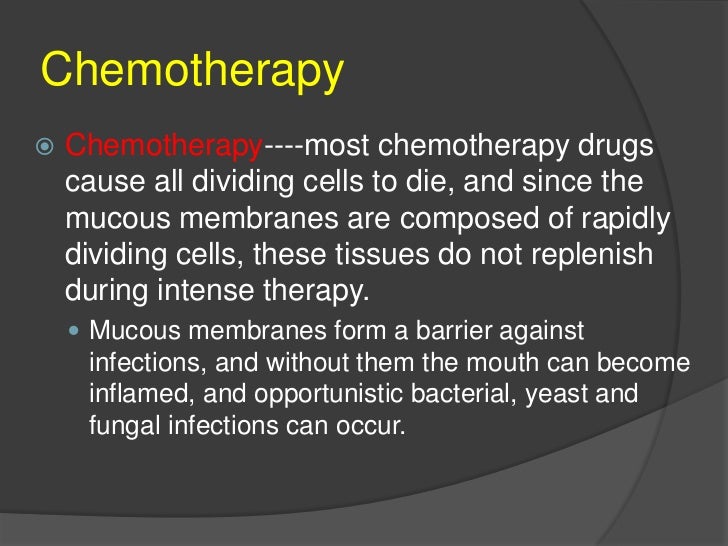 Chemotherapy

Chemotherapy----most chemotherapy drugs cause all dividing cells to die, and since the mucous membranes are composed of rapidly dividing cells, these tissues do not replenish during intense therapy.

Mucous membranes form a barrier against infections, and without them the mouth can become inflamed, and opportunistic bacterial, yeast and fungal infections can occur.